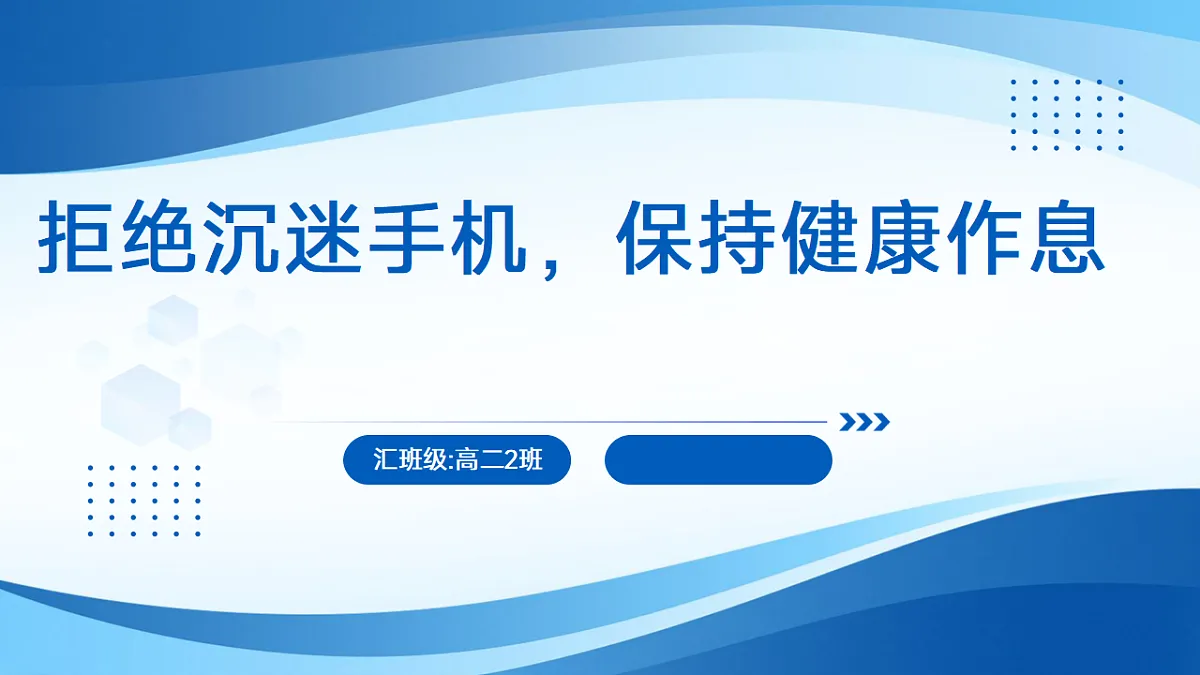 拒绝沉迷手机，保持健康作息

汇班级:高二2班